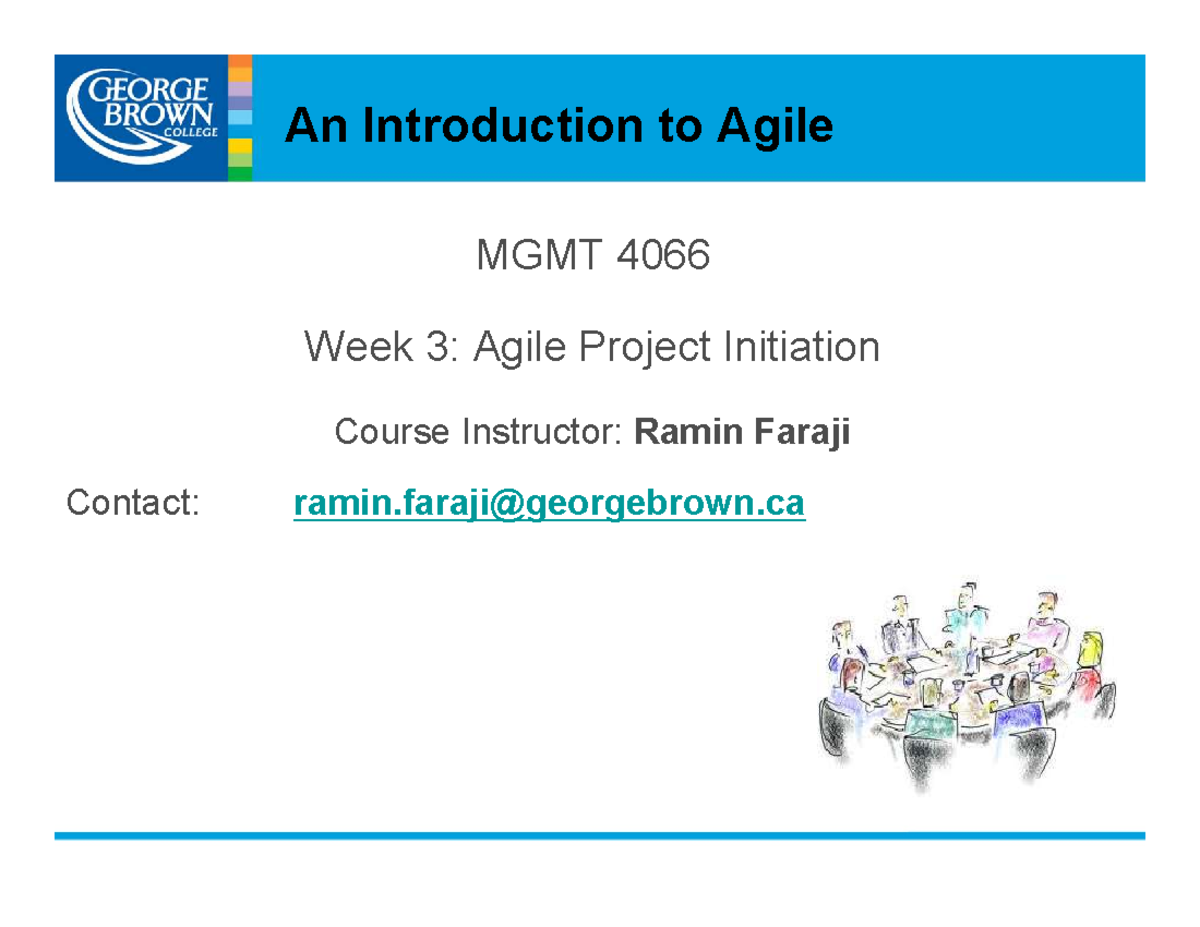 GEORGE BROWN COLLEGE

An Introduction to Agile

MGMT 4066

Week 3: Agile Project Initiation

Course Instructor: Ramin Faraji

Contact: ramin.faraji@georgebrown.ca